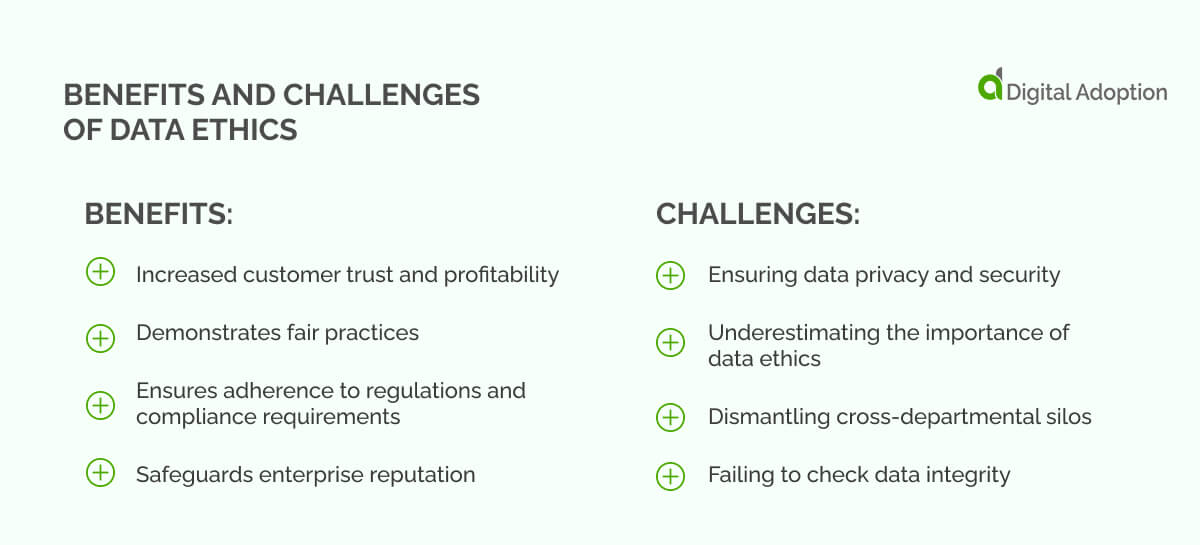 BENEFITS AND CHALLENGES OF DATA ETHICS

Digital Adoption

BENEFITS:

Increased customer trust and profitability

Demonstrates fair practices

Ensures adherence to regulations and compliance requirements

Safeguards enterprise reputation

CHALLENGES:

Ensuring data privacy and security

Underestimating the importance of data ethics

Dismantling cross-departmental silos

Failing to check data integrity